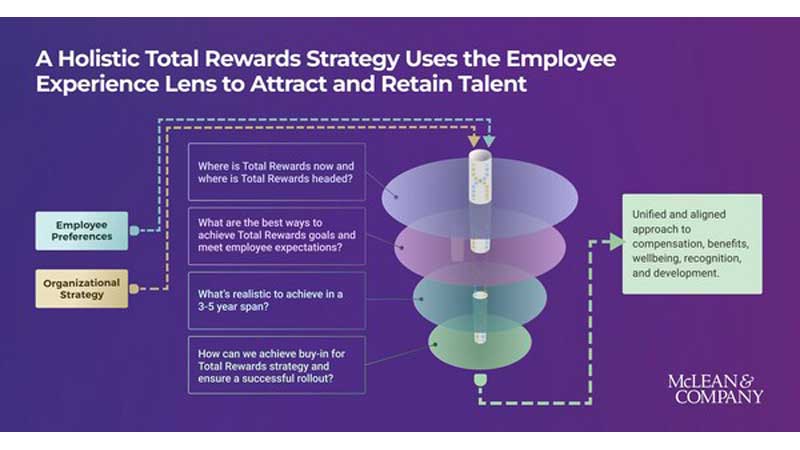 A Holistic Total Rewards Strategy Uses the Employee Experience Lens to Attract and Retain Talent

Employee Preferences

Organizational Strategy

Where is Total Rewards now and where is Total Rewards headed?

What are the best ways to achieve Total Rewards goals and meet employee expectations?

What's realistic to achieve in a 3-5 year span?

How can we achieve buy-in for Total Rewards strategy and ensure a successful rollout?

Unified and aligned approach to compensation, benefits, wellbeing, recognition, and development.

McLEAN & COMPANY